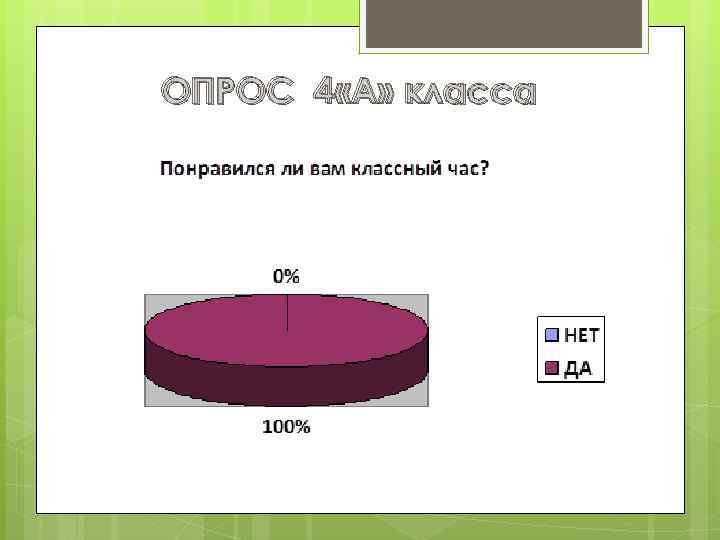 ОПРОС 4«А» класса

Понравился ли вам классный час?

0%

100%

НЕТ
ДА